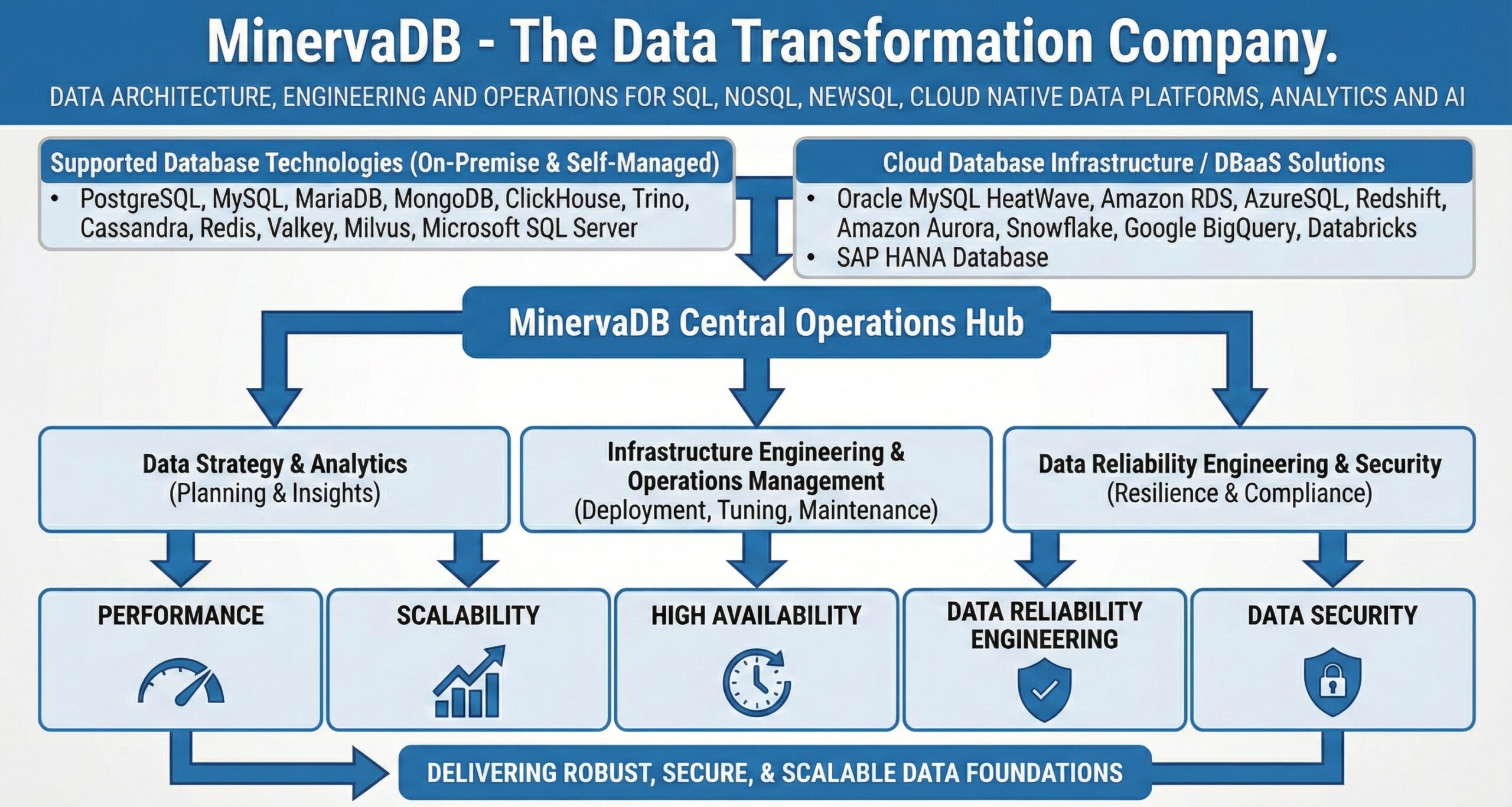 MinervaDB - The Data Transformation Company.

DATA ARCHITECTURE, ENGINEERING AND OPERATIONS FOR SQL, NOSQL, NEWSQL, CLOUD NATIVE DATA PLATFORMS, ANALYTICS AND AI

Supported Database Technologies (On-Premise & Self-Managed)

• PostgreSQL, MySQL, MariaDB, MongoDB, ClickHouse, Trino, Cassandra, Redis, Valkey, Milvus, Microsoft SQL Server

Cloud Database Infrastructure / DBaaS Solutions

• Oracle MySQL HeatWave, Amazon RDS, AzureSQL, Redshift, Amazon Aurora, Snowflake, Google BigQuery, Databricks
• SAP HANA Database

MinervaDB Central Operations Hub

Data Strategy & Analytics
(Planning & Insights)

Infrastructure Engineering & Operations Management
(Deployment, Tuning, Maintenance)

Data Reliability Engineering & Security
(Resilience & Compliance)

PERFORMANCE

SCALABILITY

HIGH AVAILABILITY

DATA RELIABILITY ENGINEERING

DATA SECURITY

DELIVERING ROBUST, SECURE, & SCALABLE DATA FOUNDATIONS